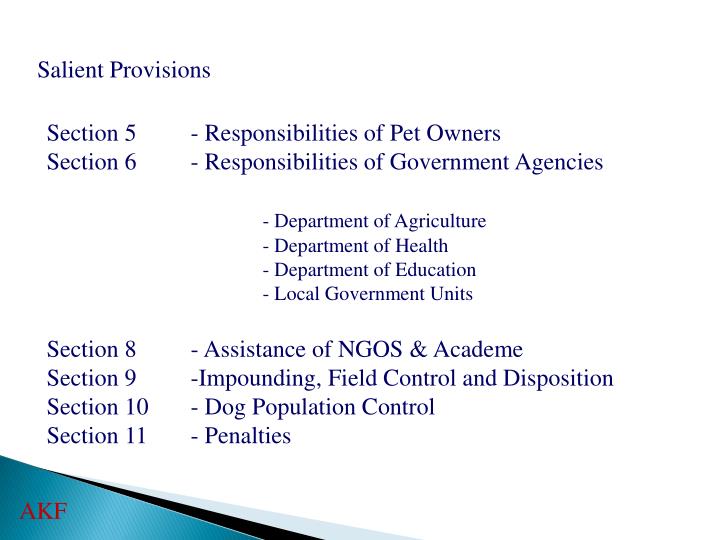 Salient Provisions

Section 5 - Responsibilities of Pet Owners
Section 6 - Responsibilities of Government Agencies

- Department of Agriculture
- Department of Health
- Department of Education
- Local Government Units

Section 8 - Assistance of NGOS & Academe
Section 9 -Impounding, Field Control and Disposition
Section 10 - Dog Population Control
Section 11 - Penalties

AKF